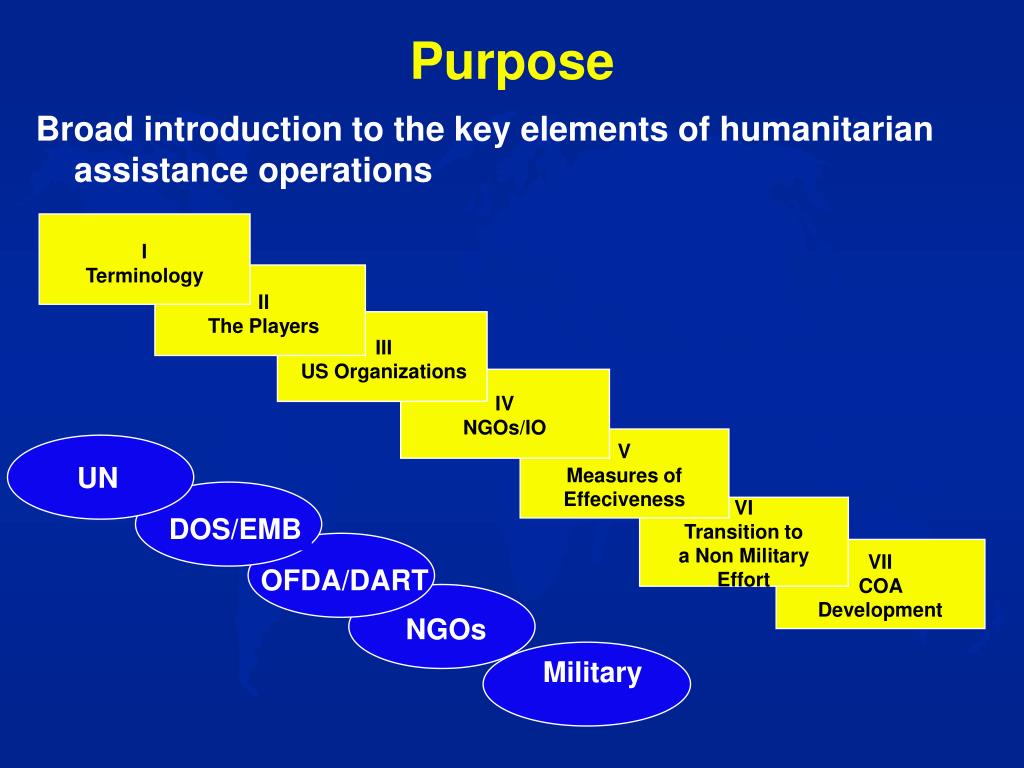 Purpose

Broad introduction to the key elements of humanitarian assistance operations

I
Terminology

II
The Players

III
US Organizations

IV
NGOs/IO

V
Measures of Effeciveness

VI
Transition to a Non Military Effort

VII
COA Development

UN

DOS/EMB

OFDA/DART

NGOs

Military